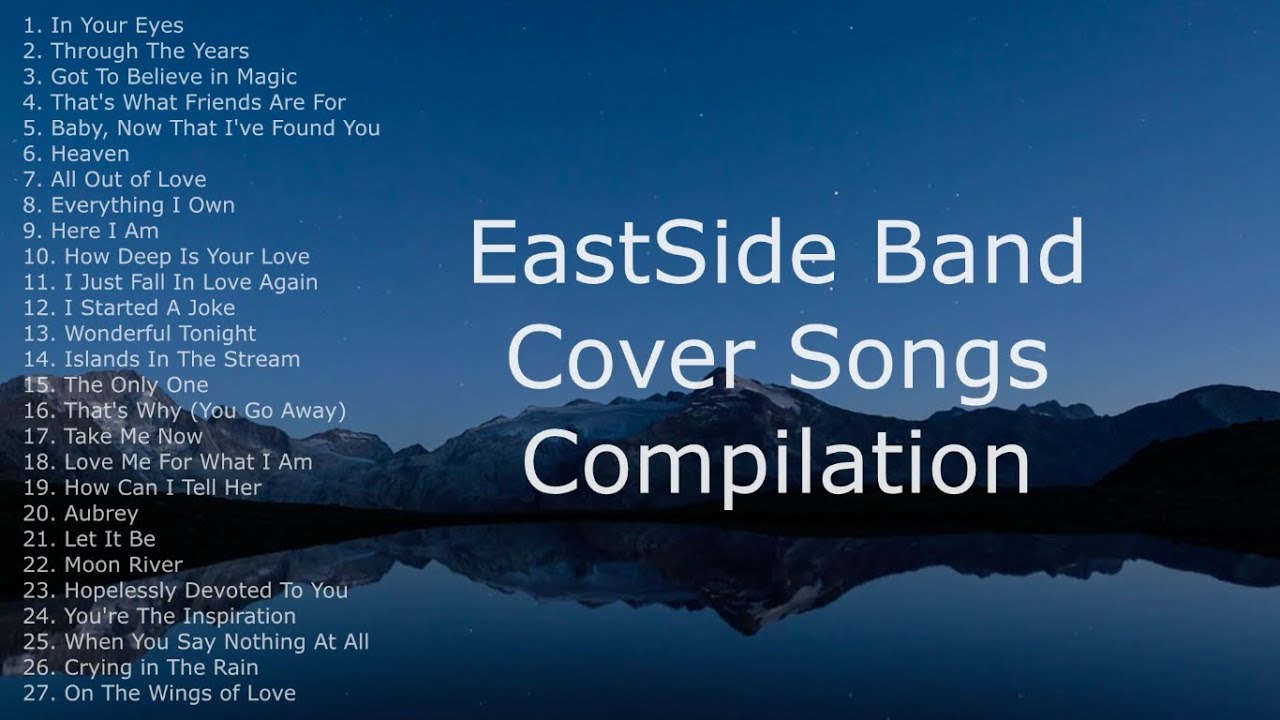 1. In Your Eyes
2. Through The Years
3. Got To Believe in Magic
4. That's What Friends Are For
5. Baby, Now That I've Found You
6. Heaven
7. All Out of Love
8. Everything I Own
9. Here I Am
10. How Deep Is Your Love
11. I Just Fall In Love Again
12. I Started A Joke
13. Wonderful Tonight
14. Islands In The Stream
15. The Only One
16. That's Why (You Go Away)
17. Take Me Now
18. Love Me For What I Am
19. How Can I Tell Her
20. Aubrey
21. Let It Be
22. Moon River
23. Hopelessly Devoted To You
24. You're The Inspiration
25. When You Say Nothing At All
26. Crying in The Rain
27. On The Wings of Love

EastSide Band
Cover Songs
Compilation